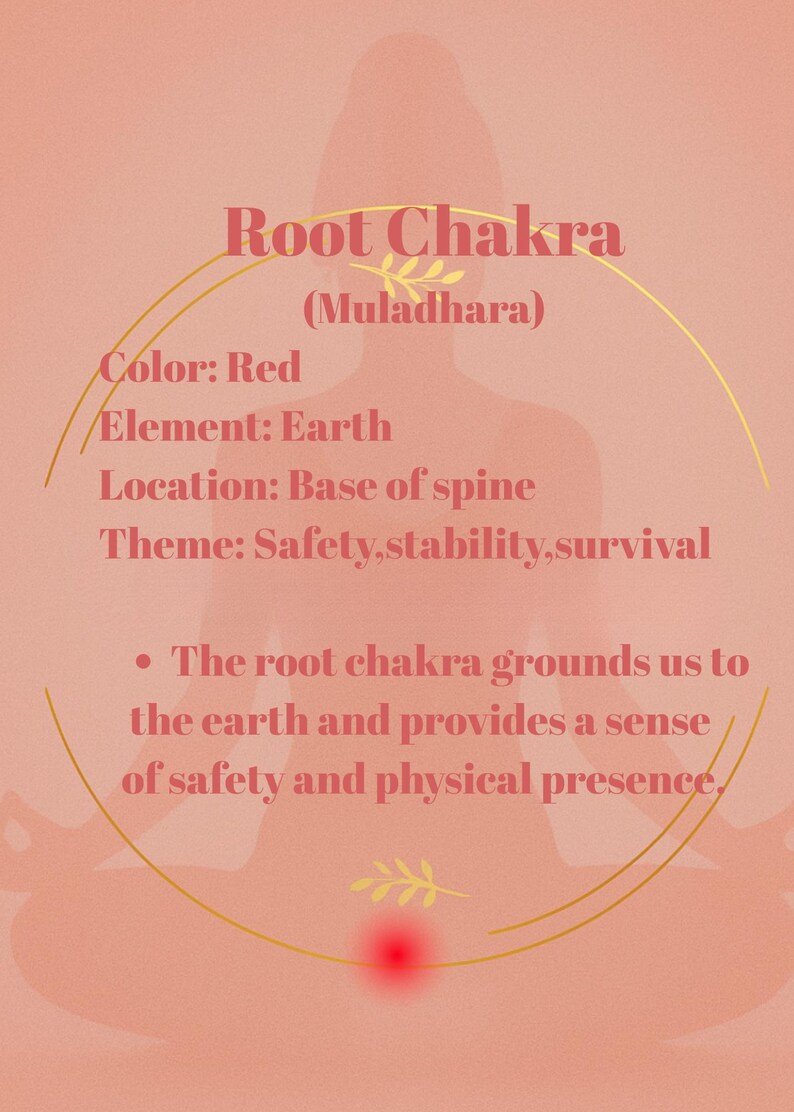 Root Chakra
(Muladhara)

Color: Red
Element: Earth
Location: Base of spine
Theme: Safety,stability,survival

• The root chakra grounds us to the earth and provides a sense of safety and physical presence.